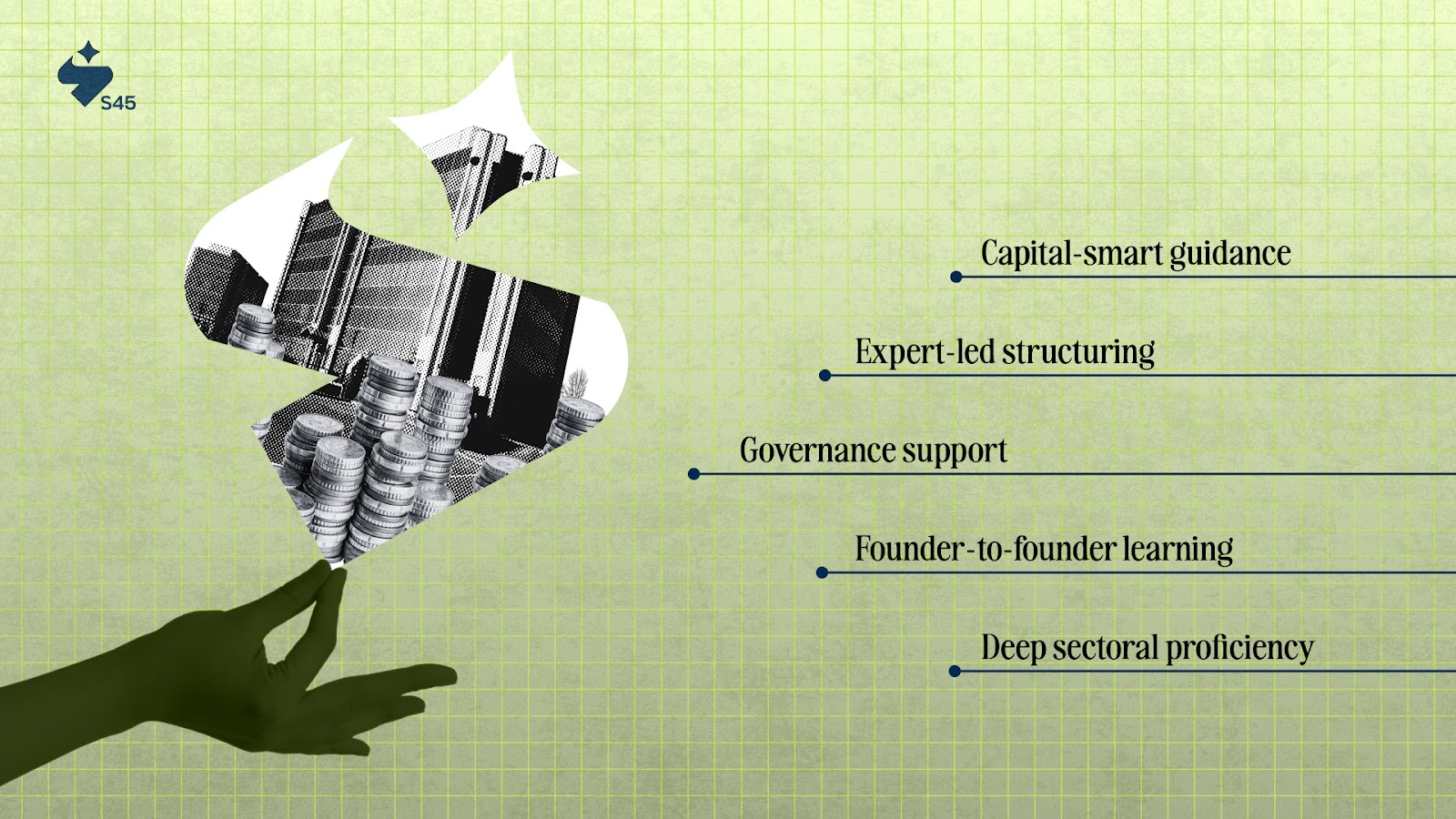 S45

Capital-smart guidance

Expert-led structuring

Governance support

Founder-to-founder learning

Deep sectoral proficiency